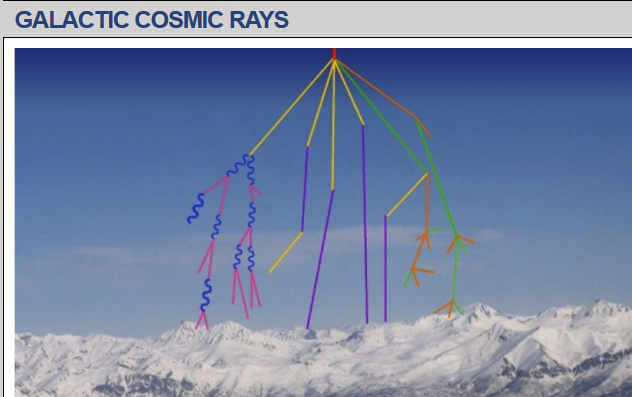 GALACTIC COSMIC RAYS